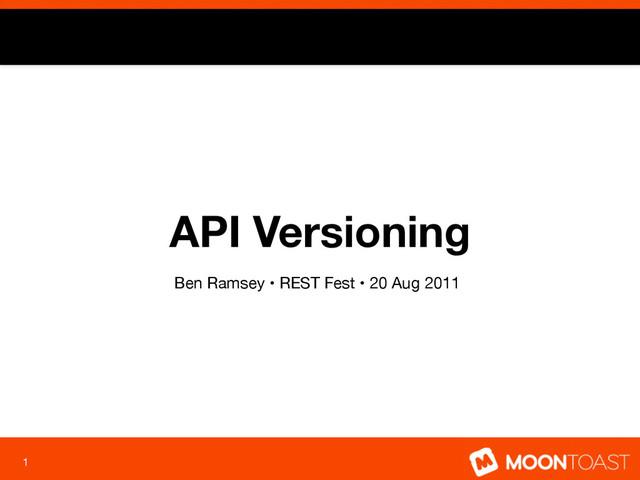 API Versioning

Ben Ramsey • REST Fest • 20 Aug 2011

1

MOONTOAST